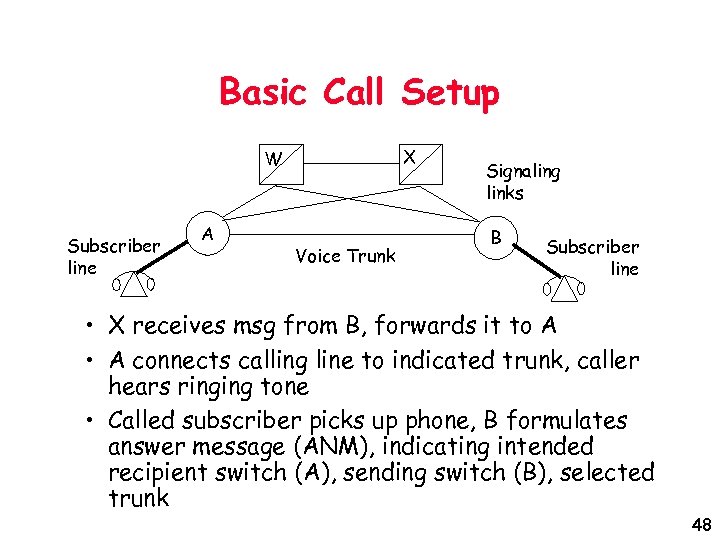 Basic Call Setup

W

X

Signaling links

A

B

Subscriber line

Voice Trunk

Subscriber line

• X receives msg from B, forwards it to A
• A connects calling line to indicated trunk, caller hears ringing tone
• Called subscriber picks up phone, B formulates answer message (ANM), indicating intended recipient switch (A), sending switch (B), selected trunk

48